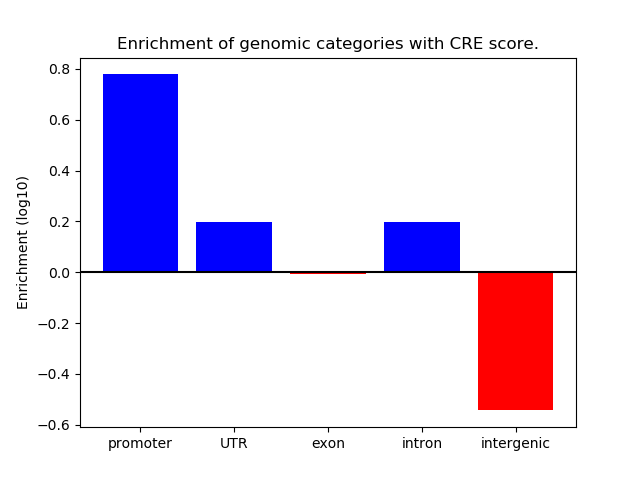 Enrichment of genomic categories with CRE score.

Enrichment (log10)

0.8
0.6
0.4
0.2
0.0
−0.2
−0.4
−0.6

promoter
UTR
exon
intron
intergenic